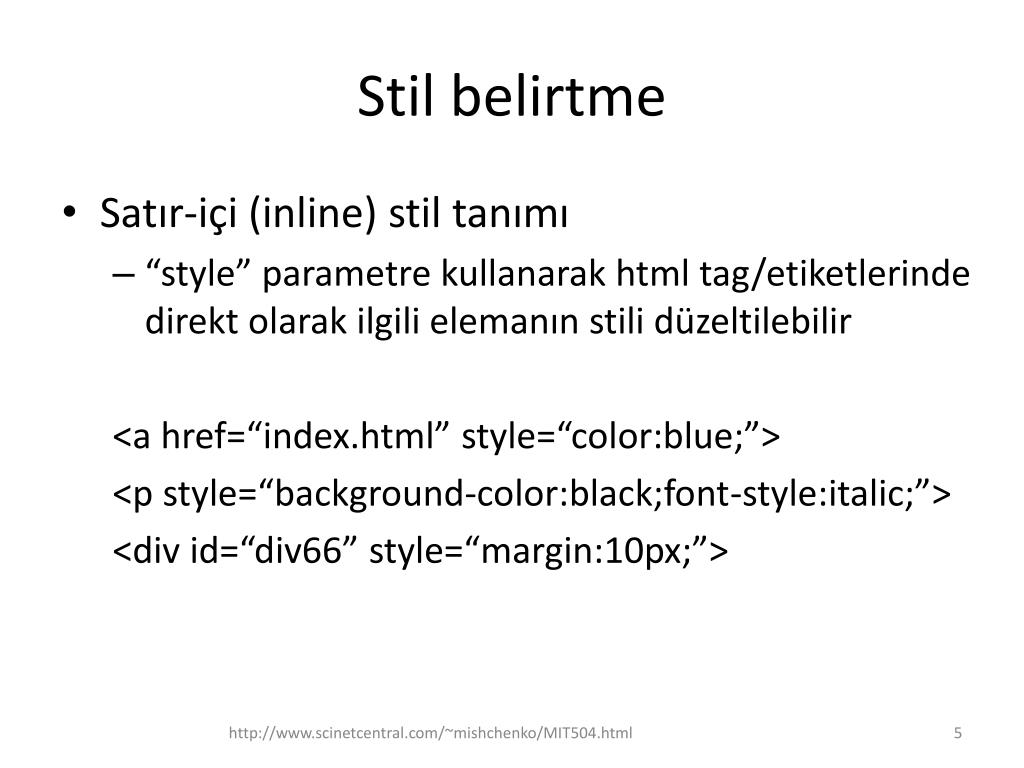 Stil belirtme

• Satır-içi (inline) stil tanımı
– “style” parametre kullanarak html tag/etiketlerinde direkt olarak ilgili elemanın stili düzeltilebilir

<a href=“index.html” style=“color:blue;”>
<p style=“background-color:black;font-style:italic;”>
<div id=“div66” style=“margin:10px;”>

http://www.scinetcentral.com/~mishchenko/MIT504.html

5